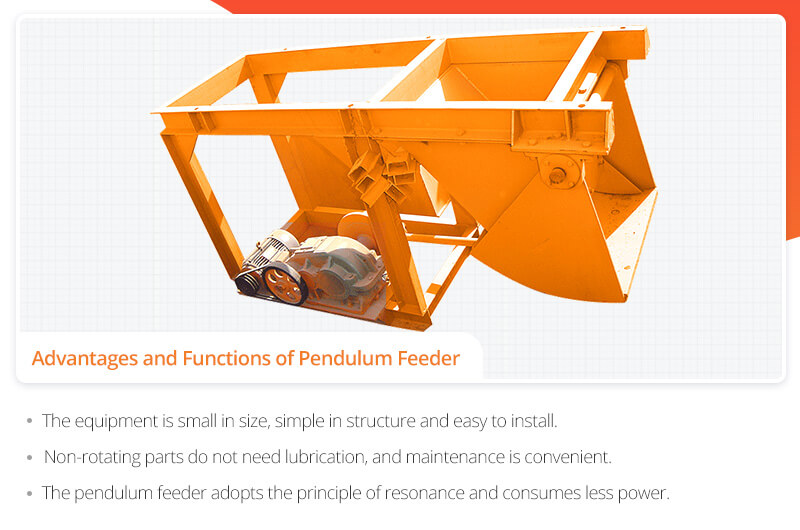 Advantages and Functions of Pendulum Feeder

• The equipment is small in size, simple in structure and easy to install.

• Non-rotating parts do not need lubrication, and maintenance is convenient.

• The pendulum feeder adopts the principle of resonance and consumes less power.